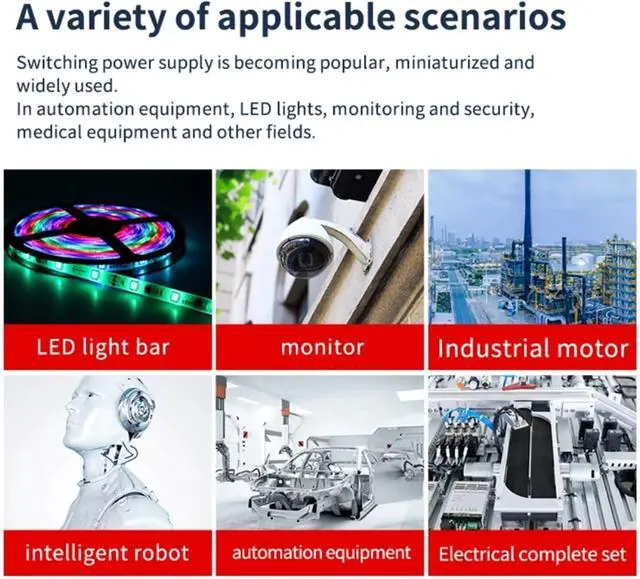 A variety of applicable scenarios

Switching power supply is becoming popular, miniaturized and widely used.
In automation equipment, LED lights, monitoring and security, medical equipment and other fields.

LED light bar

monitor

Industrial motor

intelligent robot

automation equipment

Electrical complete set